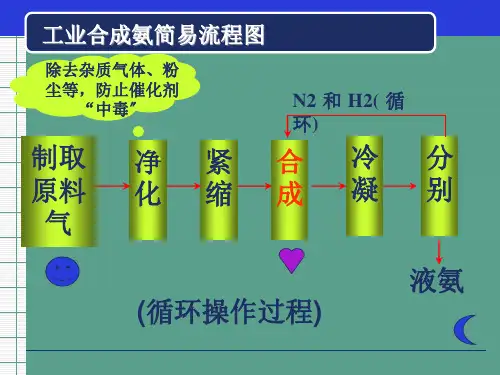 工业合成氨简易流程图

除去杂质气体、粉尘等，防止催化剂“中毒”

N2 和 H2( 循环)

制取原料气

净化

紧缩

合成

冷凝

分别

液氨

(循环操作过程)